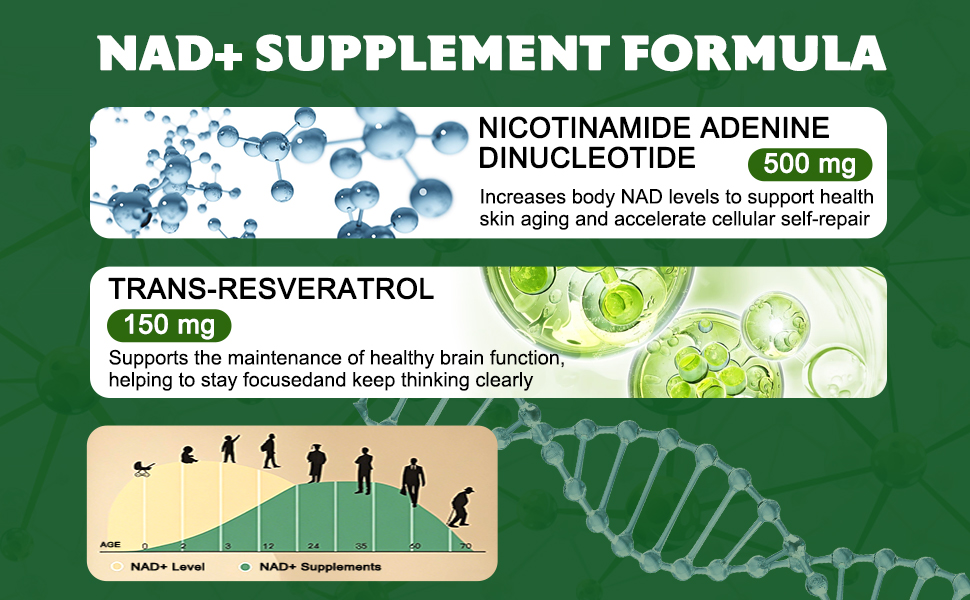 NAD+ SUPPLEMENT FORMULA

NICOTINAMIDE ADENINE DINUCLEOTIDE

500 mg

Increases body NAD levels to support health skin aging and accelerate cellular self-repair

TRANS-RESVERATROL

150 mg

Supports the maintenance of healthy brain function, helping to stay focusedand keep thinking clearly

AGE 0 2 3 12 24 35 50 70

NAD+ Level NAD+ Supplements